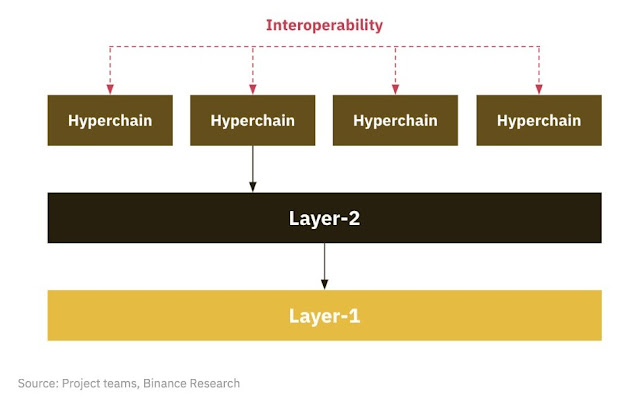 Interoperability

Hyperchain

Hyperchain

Hyperchain

Hyperchain

Layer-2

Layer-1

Source: Project teams, Binance Research